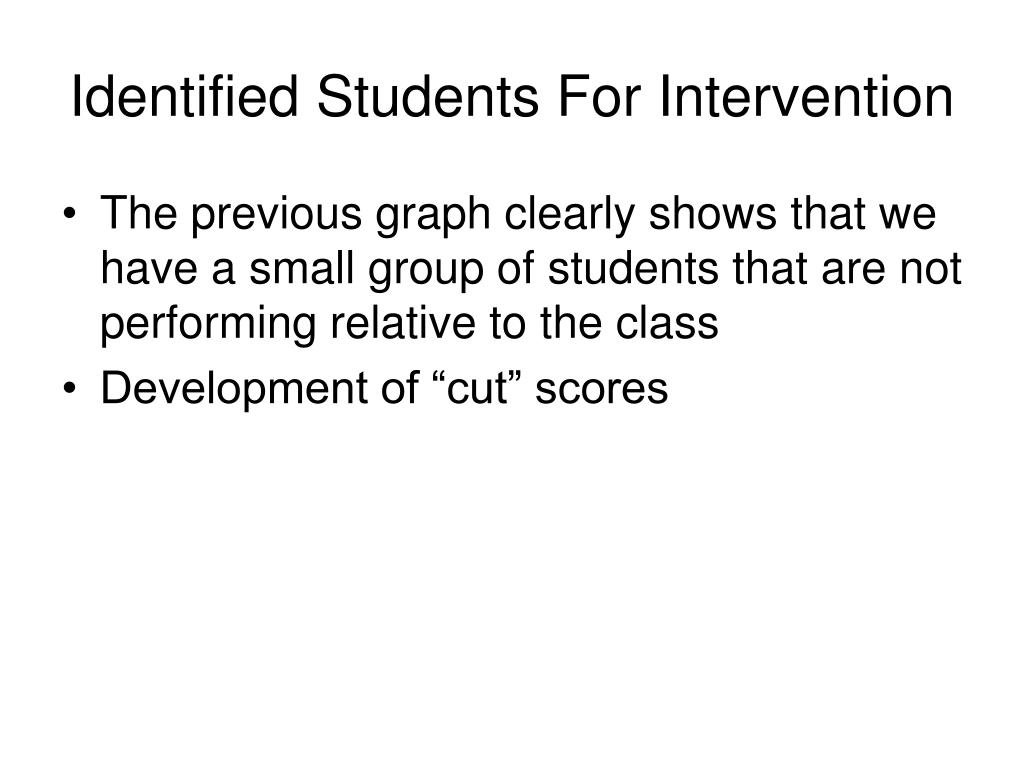 Identified Students For Intervention

• The previous graph clearly shows that we have a small group of students that are not performing relative to the class
• Development of “cut” scores